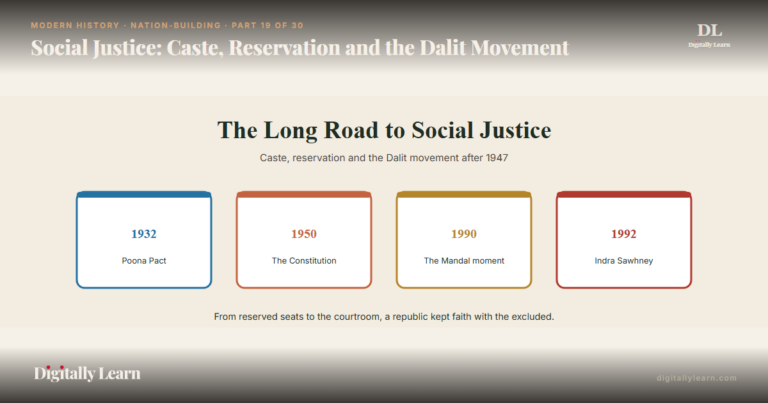 MODERN HISTORY · NATION-BUILDING · PART 19 OF 30

Social Justice: Caste, Reservation and the Dalit Movement

DL
Digitally Learn

The Long Road to Social Justice

Caste, reservation and the Dalit movement after 1947

1932
Poona Pact

1950
The Constitution

1990
The Mandal moment

1992
Indra Sawhney

From reserved seats to the courtroom, a republic kept faith with the excluded.

Digitally Learn

digitallylearn.com